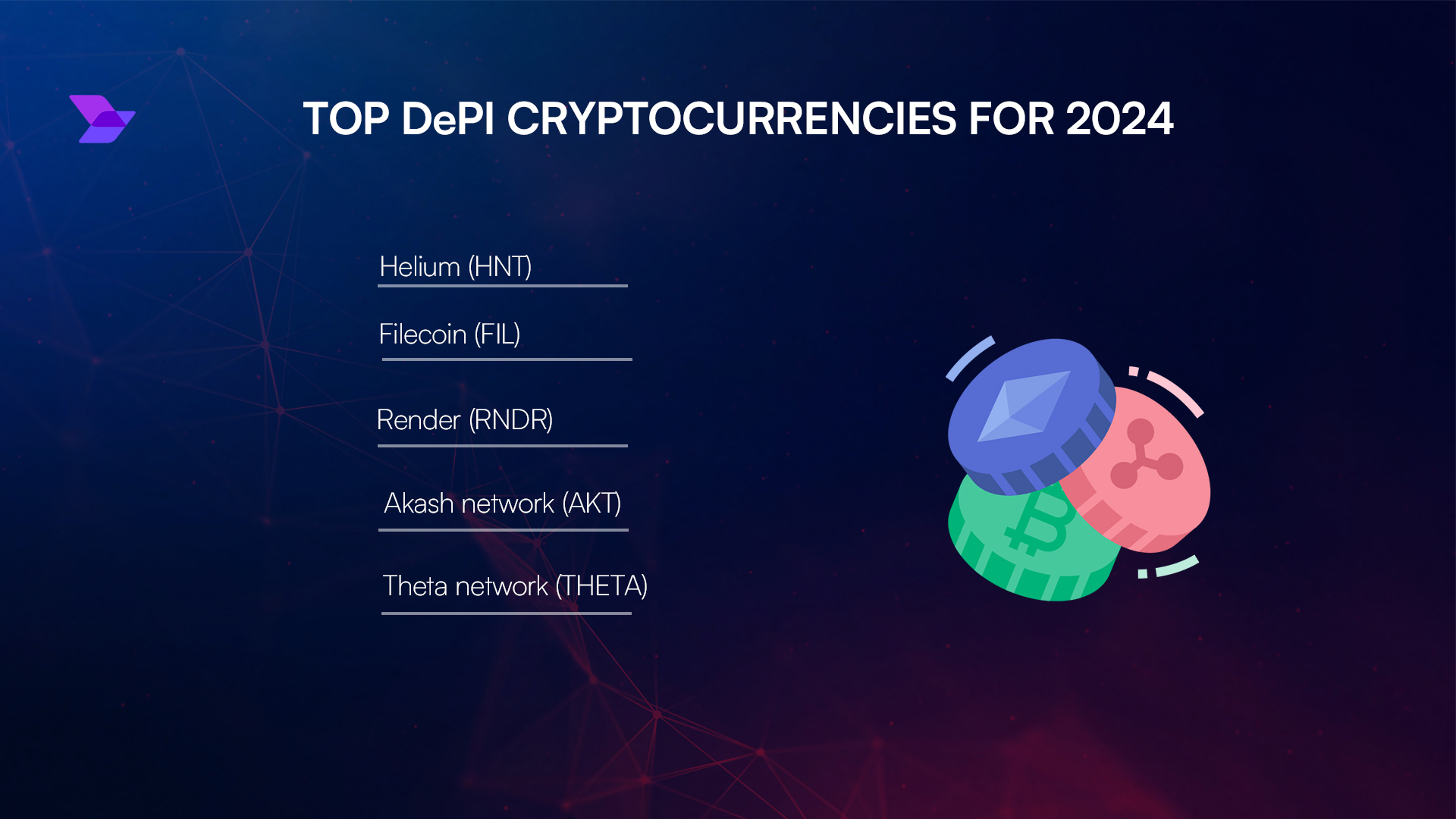 TOP DePI CRYPTOCURRENCIES FOR 2024

Helium (HNT)

Filecoin (FIL)

Render (RNDR)

Akash network (AKT)

Theta network (THETA)